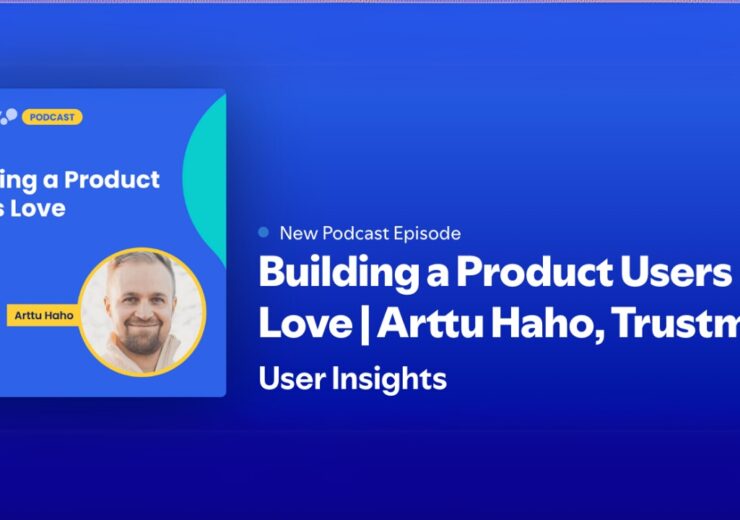 PODCAST

ing a Product
s Love

Arttu Haho

New Podcast Episode

Building a Product Users
Love | Arttu Haho, Trustm

User Insights